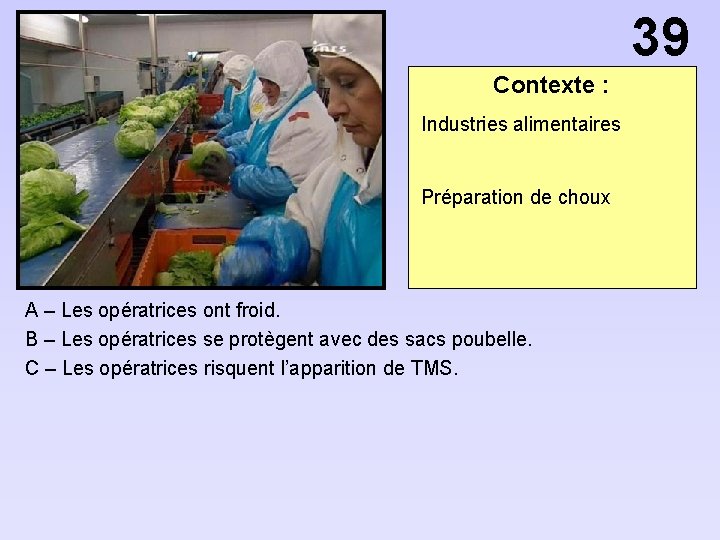 inrs

39

Contexte :

Industries alimentaires

Préparation de choux

A – Les opératrices ont froid.

B – Les opératrices se protègent avec des sacs poubelle.

C – Les opératrices risquent l'apparition de TMS.